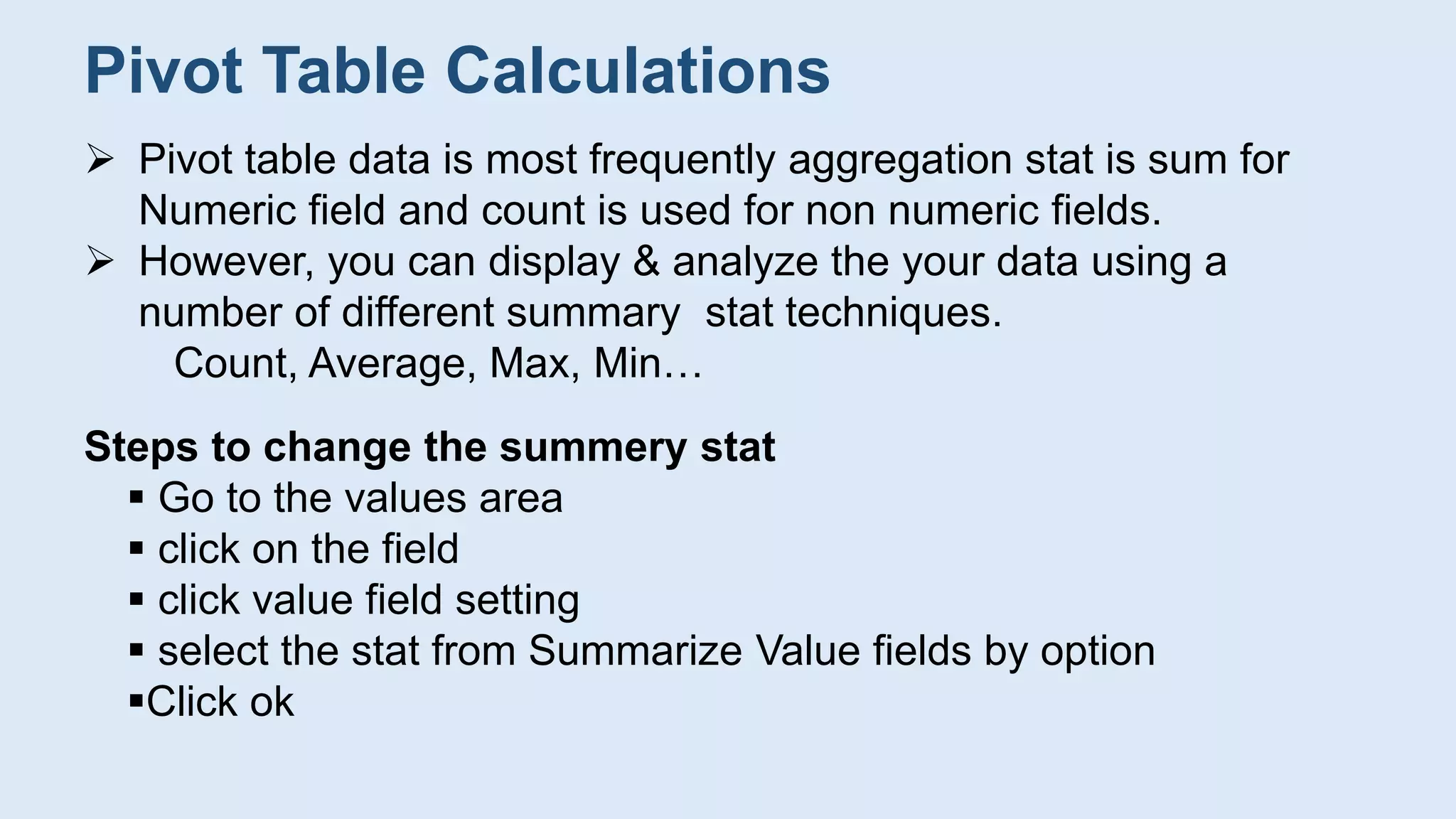 Pivot Table Calculations

➢ Pivot table data is most frequently aggregation stat is sum for Numeric field and count is used for non numeric fields.

➢ However, you can display & analyze the your data using a number of different summary stat techniques.

Count, Average, Max, Min…

Steps to change the summery stat

▪ Go to the values area
▪ click on the field
▪ click value field setting
▪ select the stat from Summarize Value fields by option
▪Click ok